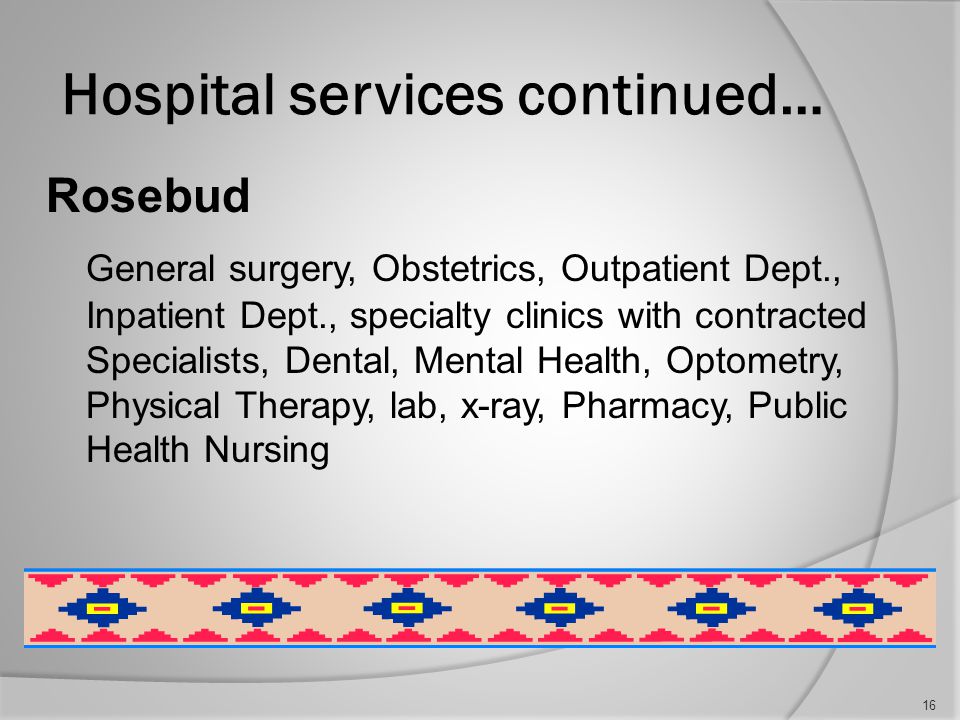 Hospital services continued…

Rosebud

General surgery, Obstetrics, Outpatient Dept., Inpatient Dept., specialty clinics with contracted Specialists, Dental, Mental Health, Optometry, Physical Therapy, lab, x-ray, Pharmacy, Public Health Nursing

16